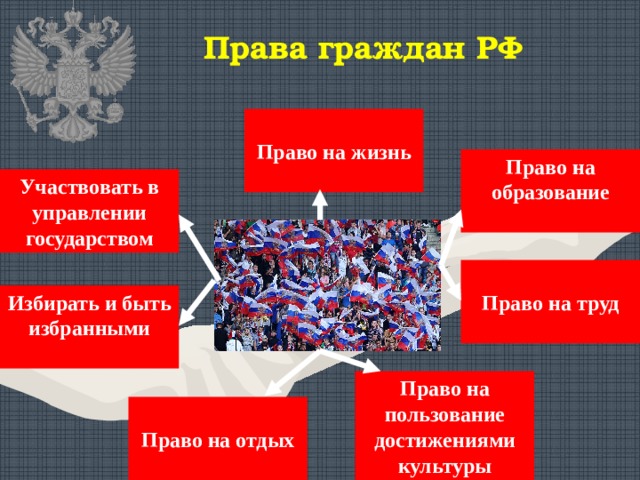 Права граждан РФ

Право на жизнь

Участвовать в управлении государством

Право на образование

Избирать и быть избранными

Право на труд

Право на отдых

Право на пользование достижениями культуры